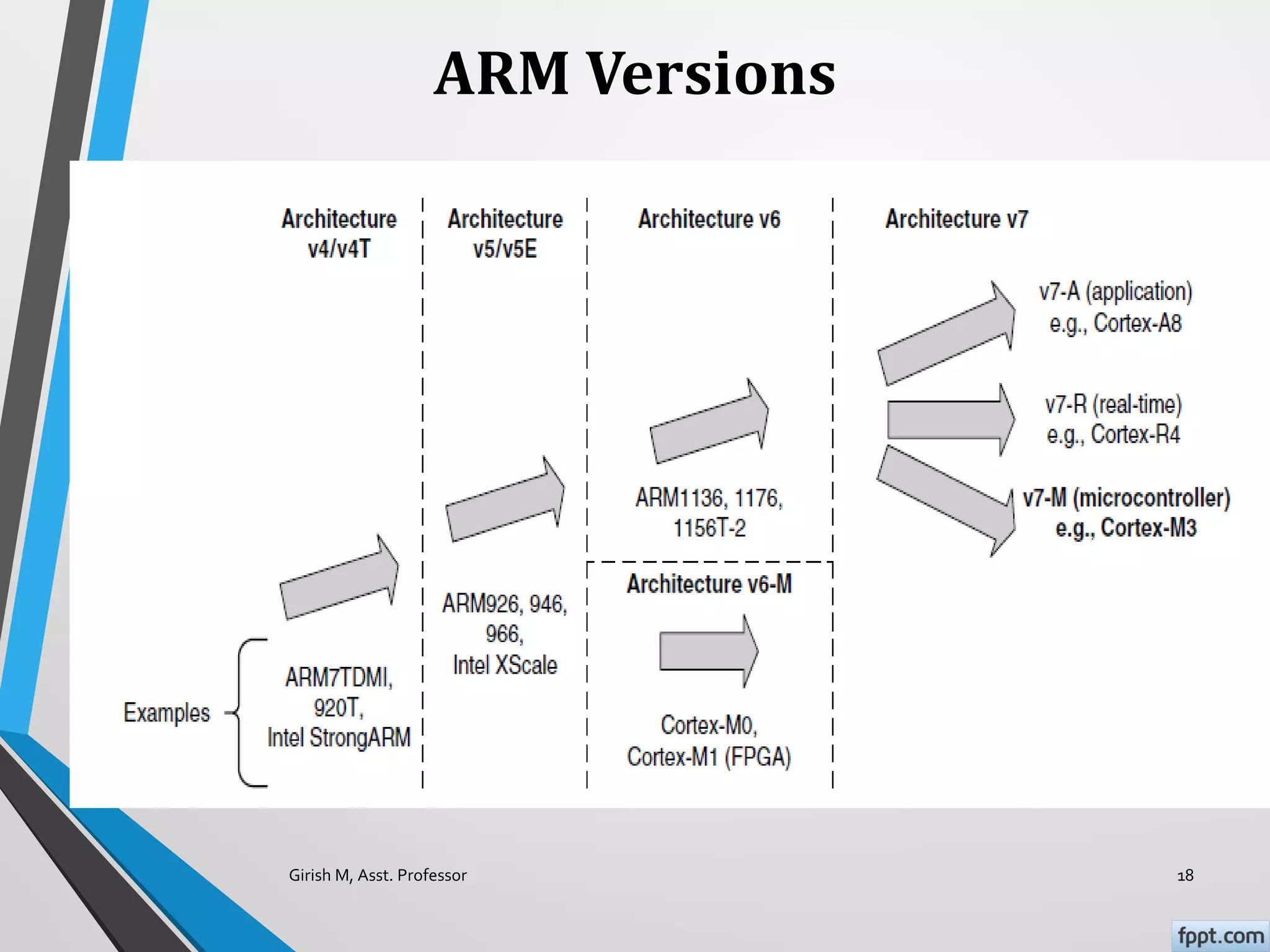 ARM Versions

Architecture v4/v4T

Architecture v5/v5E

Architecture v6

Architecture v7

v7-A (application) e.g., Cortex-A8

v7-R (real-time) e.g., Cortex-R4

v7-M (microcontroller) e.g., Cortex-M3

ARM1136, 1176, 1156T-2

Architecture v6-M

ARM926, 946, 966, Intel XScale

Examples

ARM7TDMI, 920T, Intel StrongARM

Cortex-M0, Cortex-M1 (FPGA)

Girish M, Asst. Professor

18

fppt.com